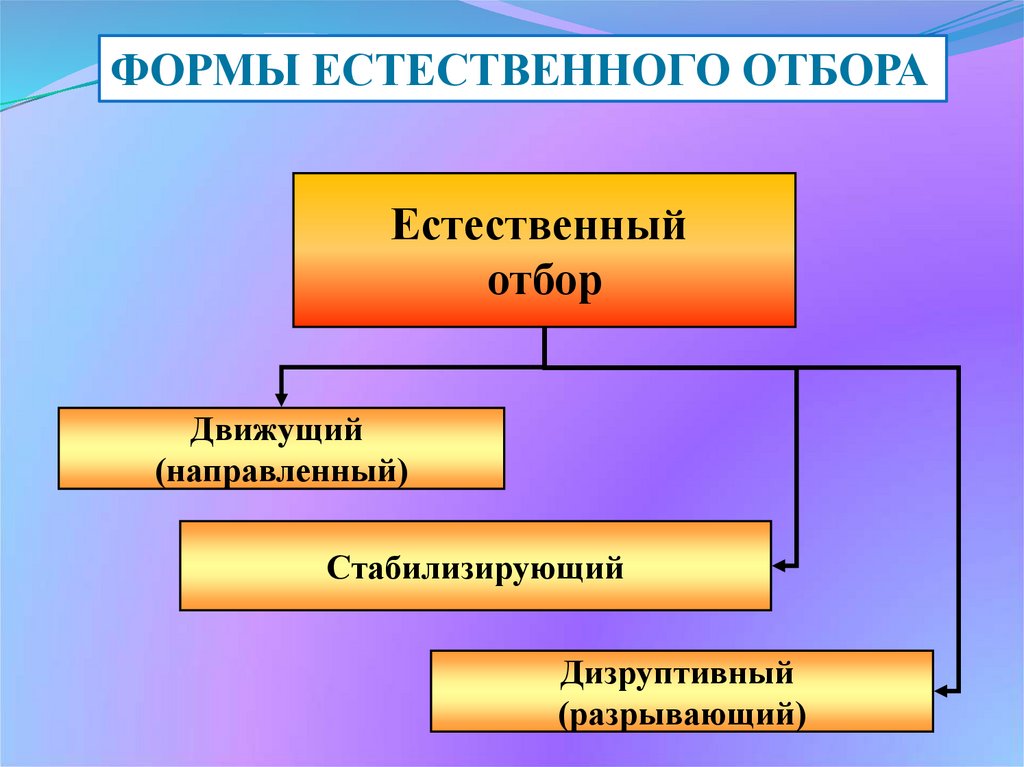 ФОРМЫ ЕСТЕСТВЕННОГО ОТБОРА

Естественный отбор

Движущий (направленный)

Стабилизирующий

Дизруптивный (разрывающий)